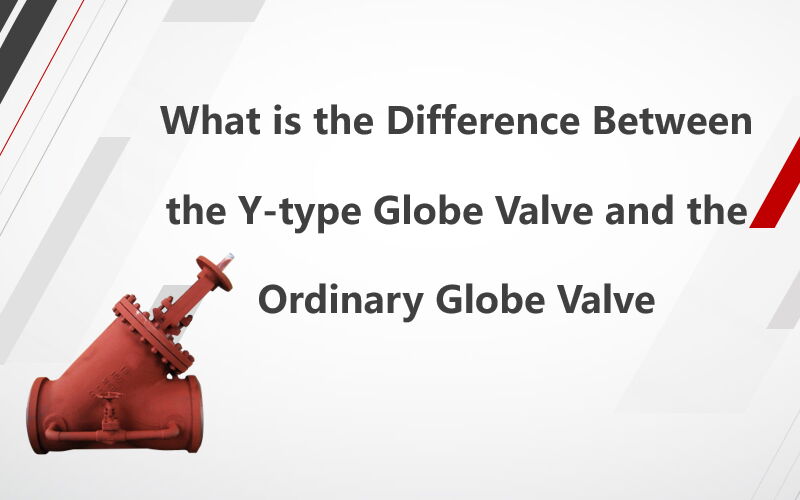 What is the Difference Between the Y-type Globe Valve and the Ordinary Globe Valve